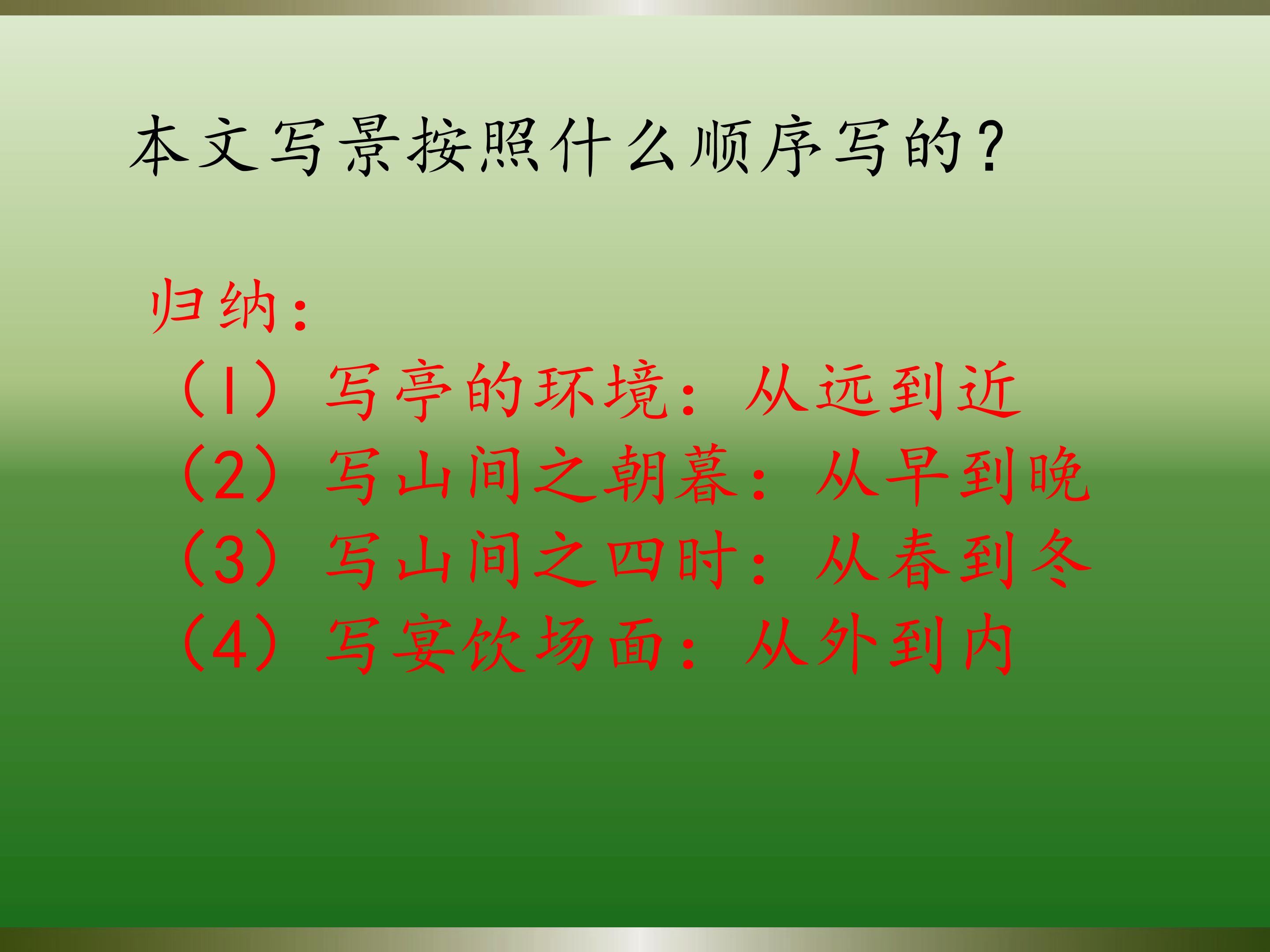 本文写景按照什么顺序写的？

归纳：

（1）写亭的环境：从远到近
（2）写山间之朝暮：从早到晚
（3）写山间之四时：从春到冬
（4）写宴饮场面：从外到内